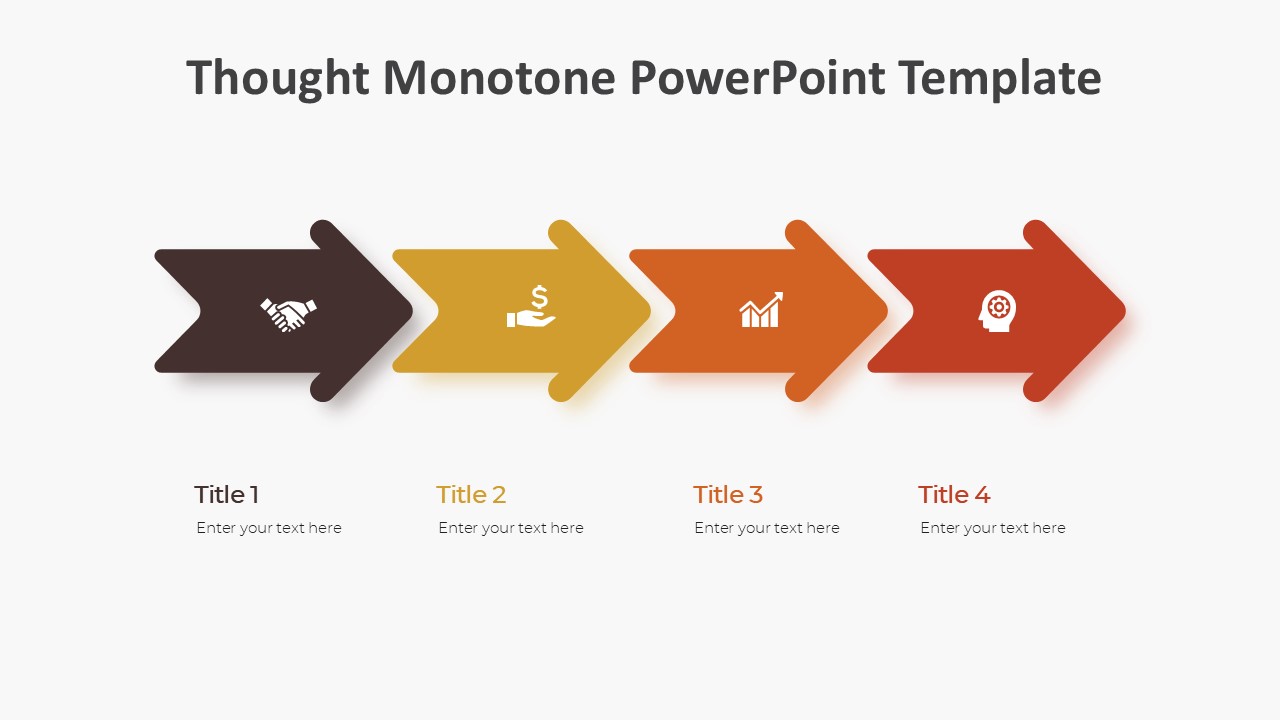 Thought Monotone PowerPoint Template

Title 1
Enter your text here

Title 2
Enter your text here

Title 3
Enter your text here

Title 4
Enter your text here